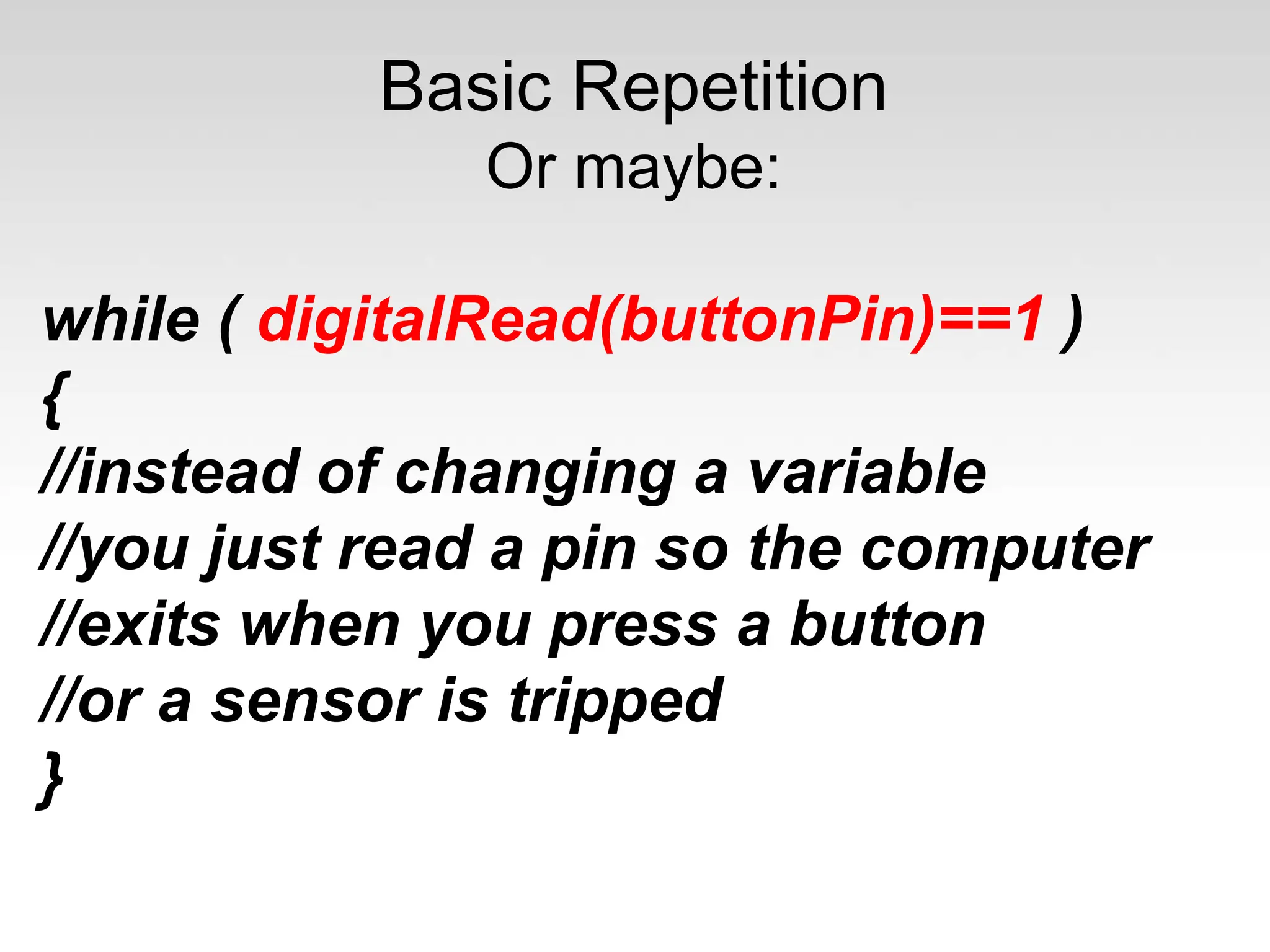 Basic Repetition
Or maybe:

while ( digitalRead(buttonPin)==1 )
{
//instead of changing a variable
//you just read a pin so the computer
//exits when you press a button
//or a sensor is tripped
}